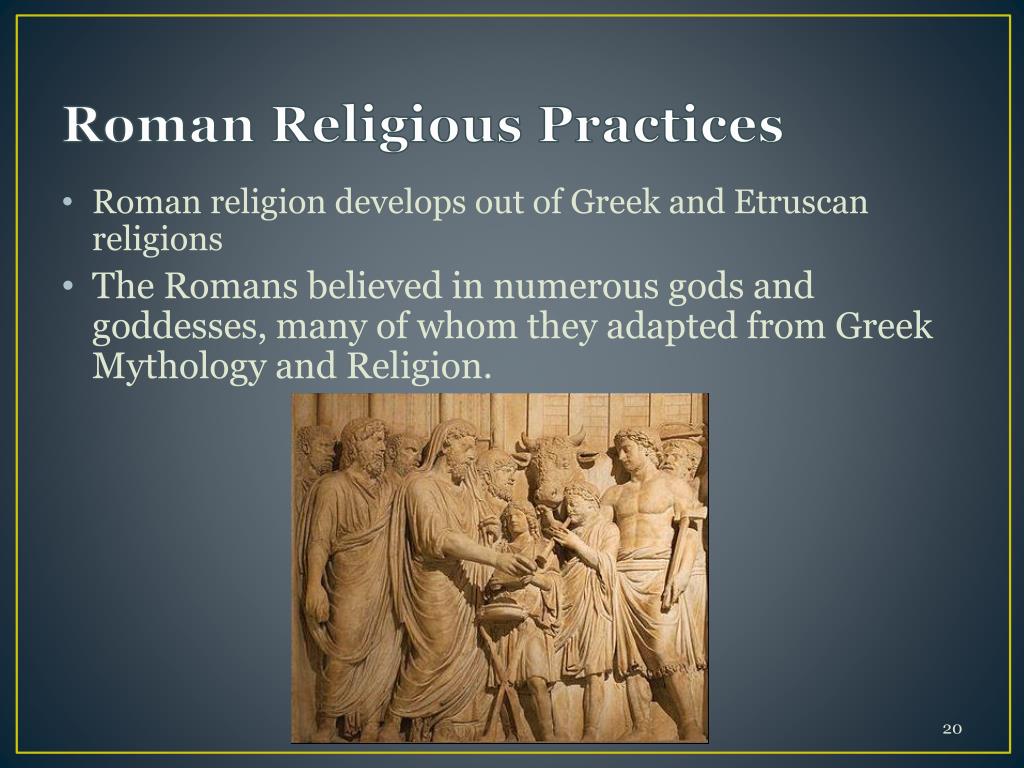 Roman Religious Practices

• Roman religion develops out of Greek and Etruscan religions

• The Romans believed in numerous gods and goddesses, many of whom they adapted from Greek Mythology and Religion.

20